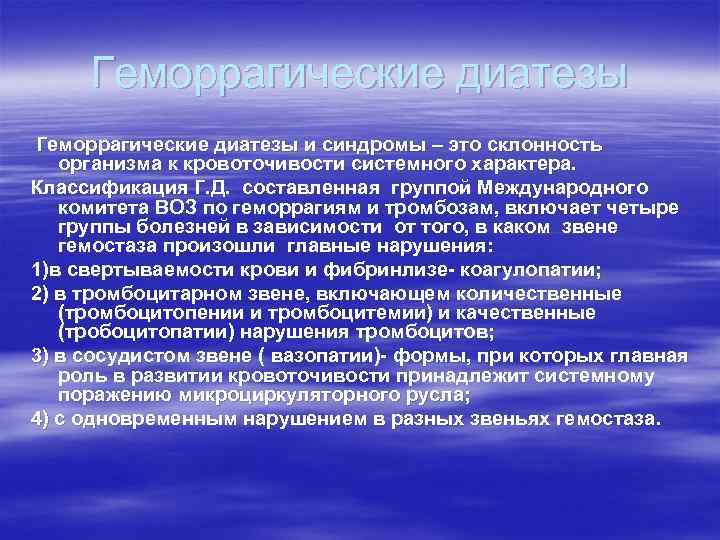 Геморрагические диатезы

Геморрагические диатезы и синдромы – это склонность организма к кровоточивости системного характера.

Классификация Г.Д. составленная группой Международного комитета ВОЗ по геморрагиям и тромбозам, включает четыре группы болезней в зависимости от того, в каком звене гемостаза произошли главные нарушения:

1)в свертываемости крови и фибринлизе- коагулопатии;

2) в тромбоцитарном звене, включающем количественные (тромбоцитопении и тромбоцитемии) и качественные (тробоцитопатии) нарушения тромбоцитов;

3) в сосудистом звене ( вазопатии)- формы, при которых главная роль в развитии кровоточивости принадлежит системному поражению микроциркуляторного русла;

4) с одновременным нарушением в разных звеньях гемостаза.